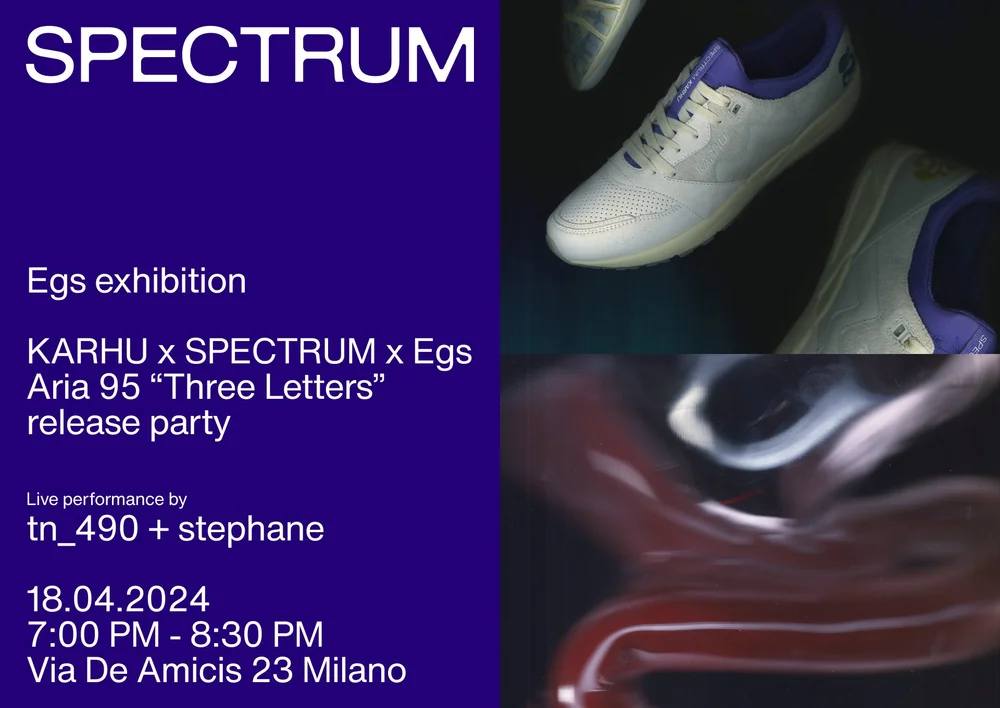 SPECTRUM

Egs exhibition

KARHU x SPECTRUM x Egs
Aria 95 “Three Letters”
release party

Live performance by
tn_490 + stephane

18.04.2024
7:00 PM - 8:30 PM
Via De Amicis 23 Milano